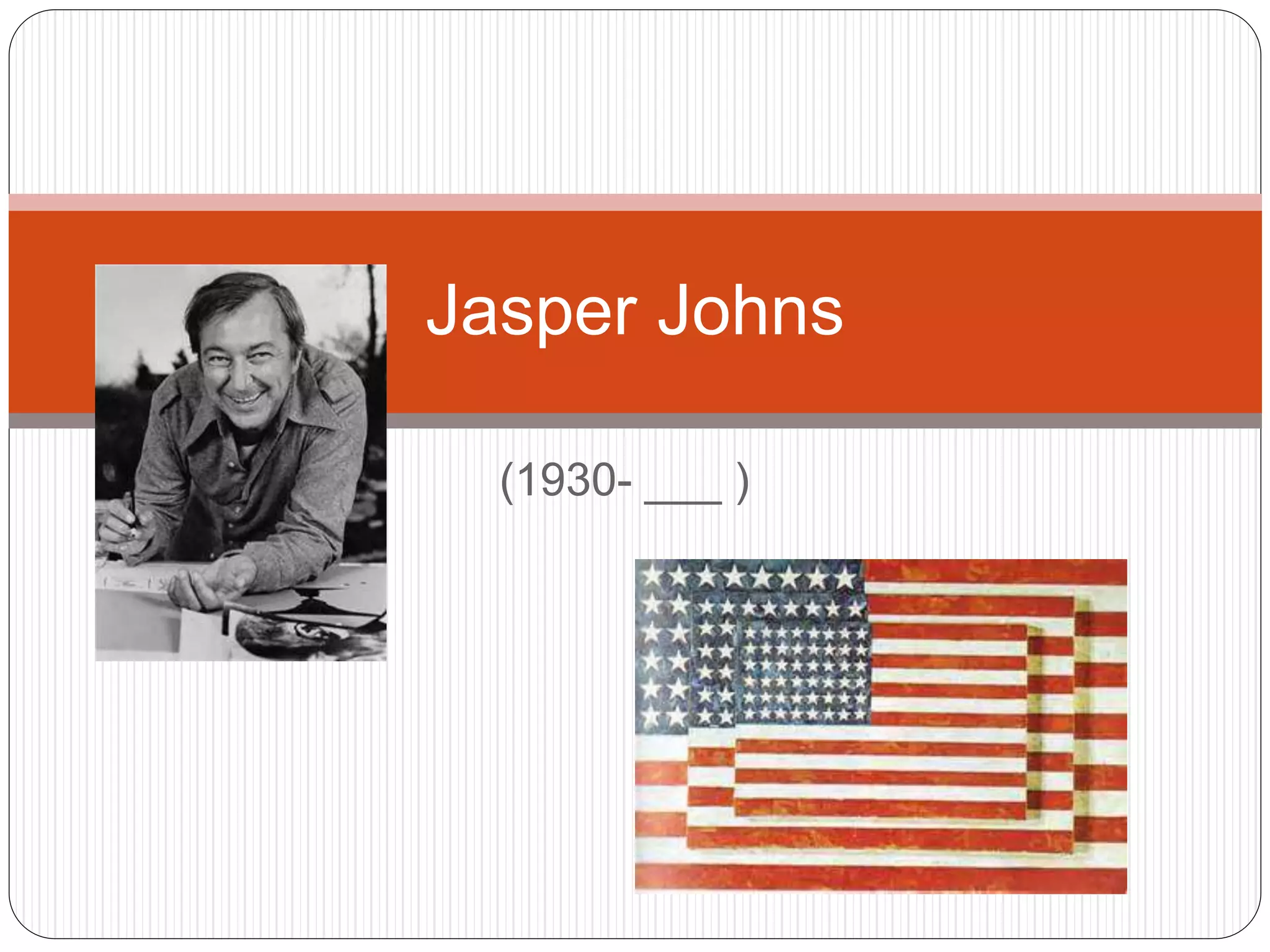 Jasper Johns

(1930- ___ )